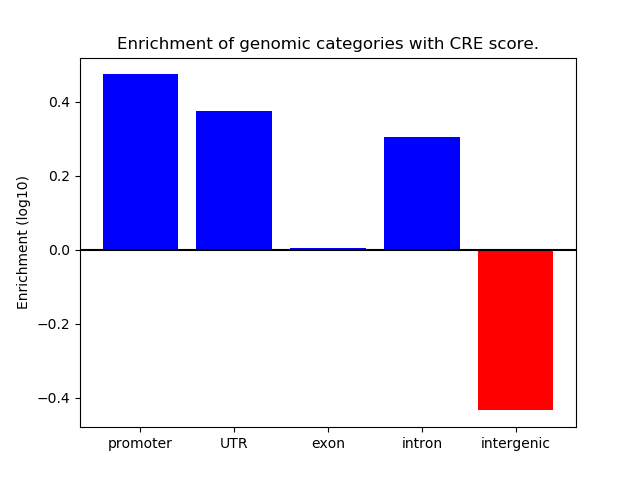 Enrichment of genomic categories with CRE score.

Enrichment (log10)

0.4
0.2
0.0
−0.2
−0.4

promoter
UTR
exon
intron
intergenic